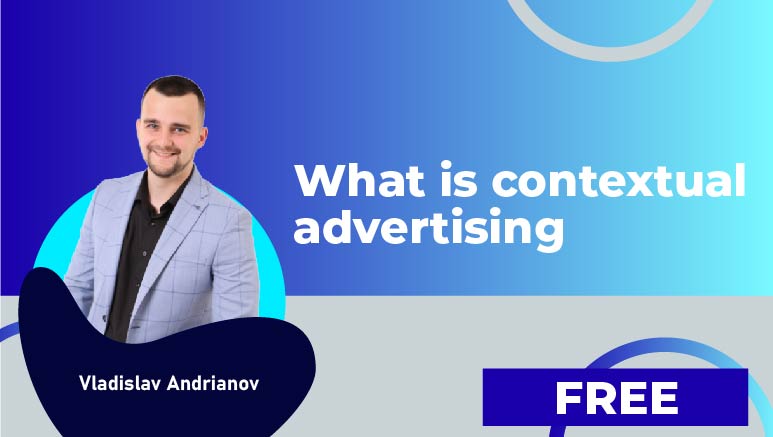 What is contextual advertising

Vladislav Andrianov

FREE